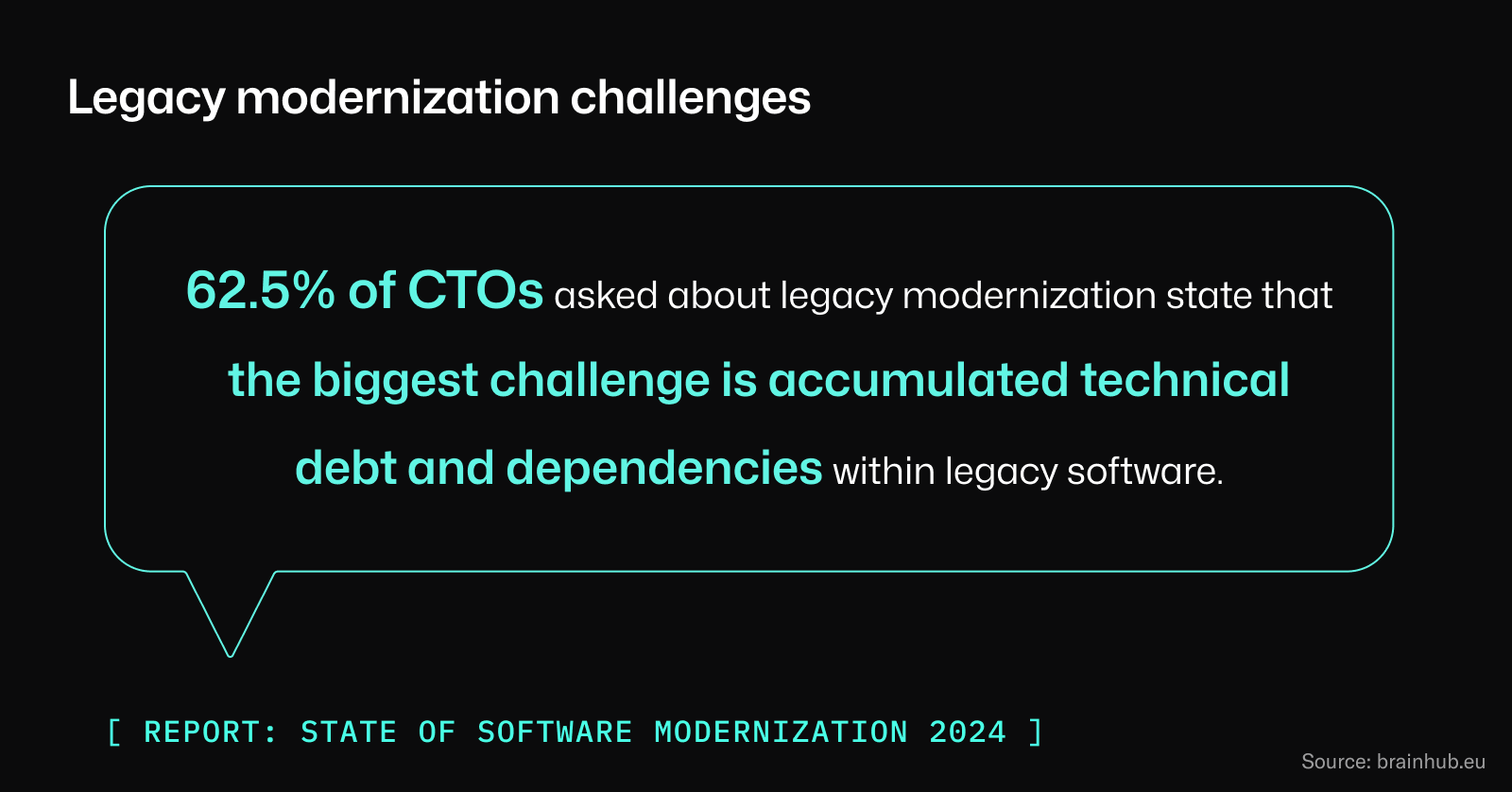 Legacy modernization challenges

62.5% of CTOs asked about legacy modernization state that the biggest challenge is accumulated technical debt and dependencies within legacy software.

[ REPORT: STATE OF SOFTWARE MODERNIZATION 2024 ]

Source: brainhub.eu